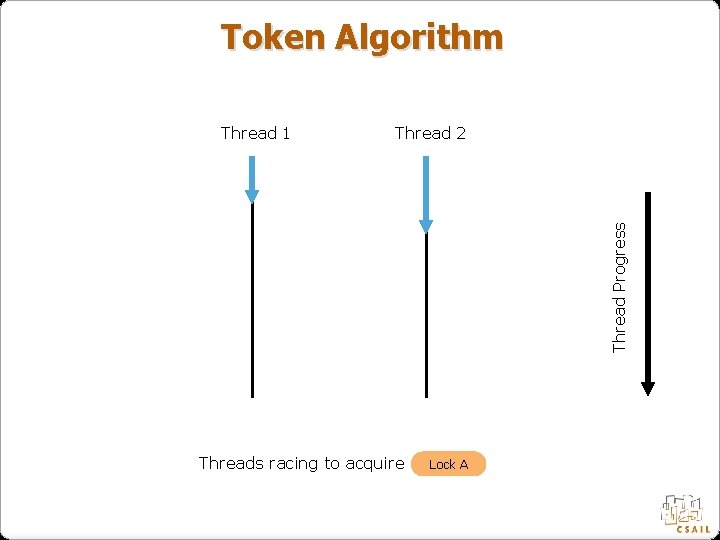 Token Algorithm

Thread 1

Thread 2

Thread Progress

Threads racing to acquire Lock A

CSAIL